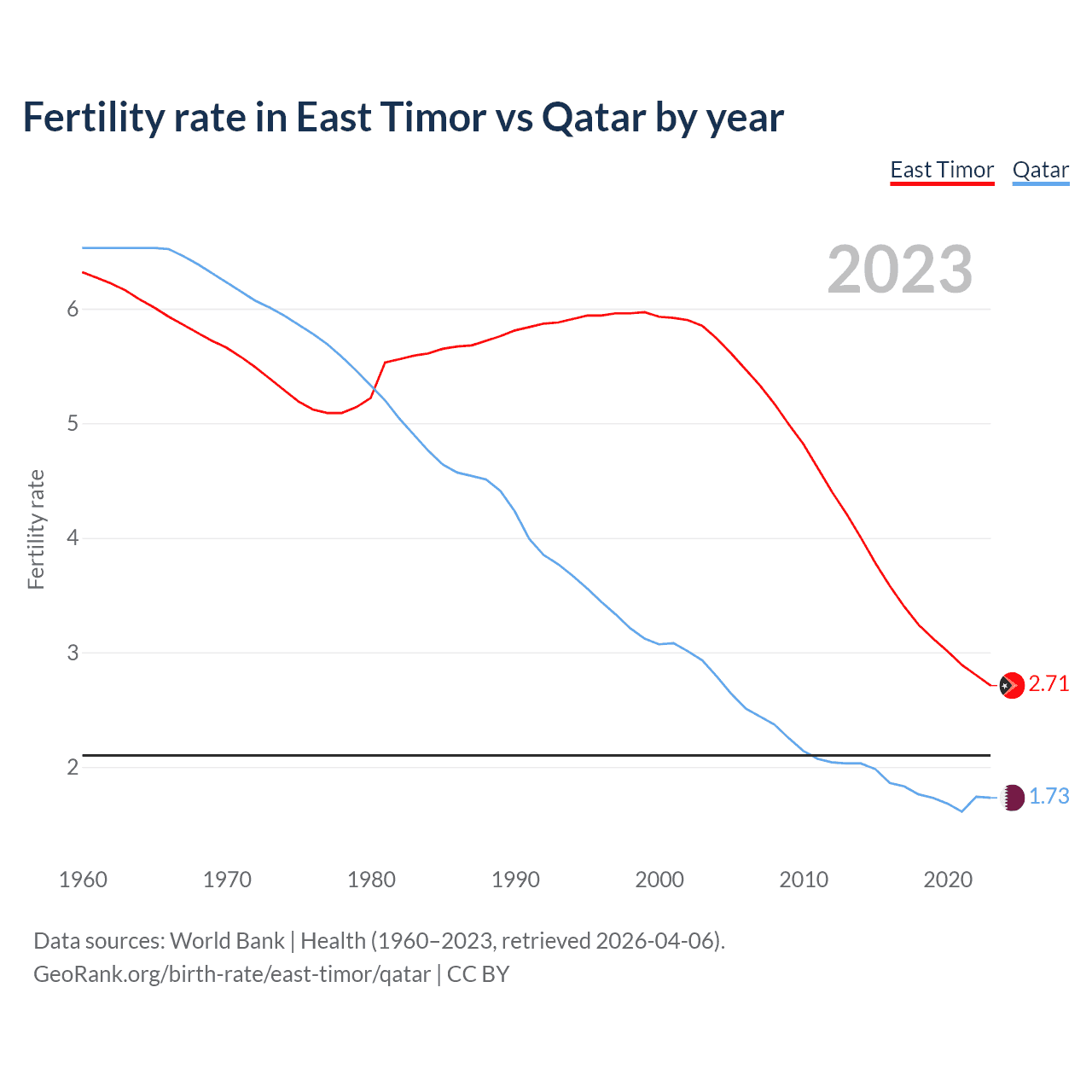 Fertility rate in East Timor vs Qatar by year

East Timor Qatar

2023

Fertility rate

6
5
4
3
2

2.71
1.73

1960 1970 1980 1990 2000 2010 2020

Data sources: World Bank | Health (1960–2023, retrieved 2026-04-06).
GeoRank.org/birth-rate/east-timor/qatar | CC BY